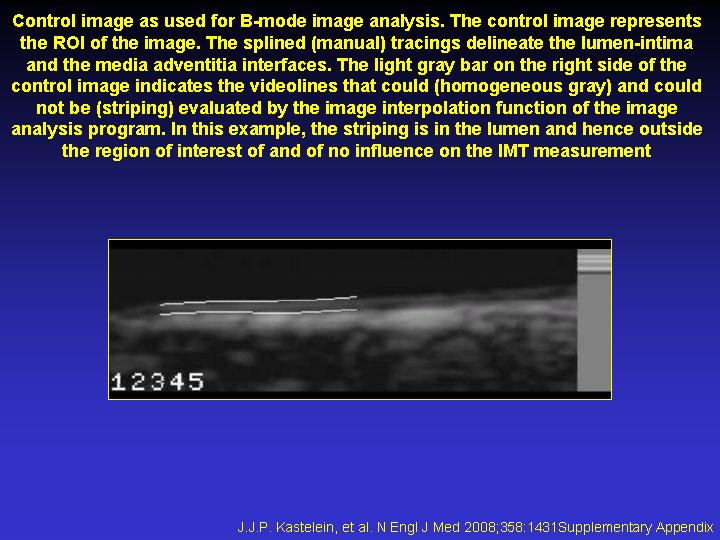 Control image as used for B-mode image analysis. The control image represents the ROI of the image. The splined (manual) tracings delineate the lumen-intima and the media adventitia interfaces. The light gray bar on the right side of the control image indicates the videolines that could (homogeneous gray) and could not be (striping) evaluated by the image interpolation function of the image analysis program. In this example, the striping is in the lumen and hence outside the region of interest of and of no influence on the IMT measurement

12345

J.J.P. Kastelein, et al. N Engl J Med 2008;358:1431Supplementary Appendix